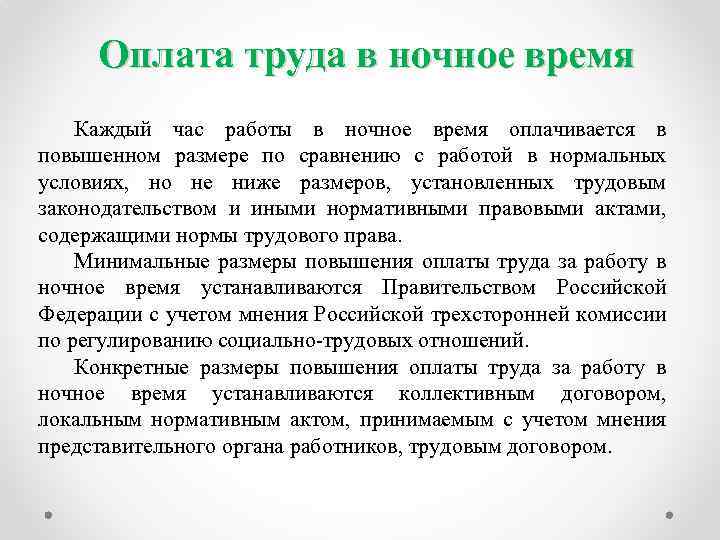 Оплата труда в ночное время

Каждый час работы в ночное время оплачивается в повышенном размере по сравнению с работой в нормальных условиях, но не ниже размеров, установленных трудовым законодательством и иными нормативными правовыми актами, содержащими нормы трудового права.

Минимальные размеры повышения оплаты труда за работу в ночное время устанавливаются Правительством Российской Федерации с учетом мнения Российской трехсторонней комиссии по регулированию социально-трудовых отношений.

Конкретные размеры повышения оплаты труда за работу в ночное время устанавливаются коллективным договором, локальным нормативным актом, принимаемым с учетом мнения представительного органа работников, трудовым договором.